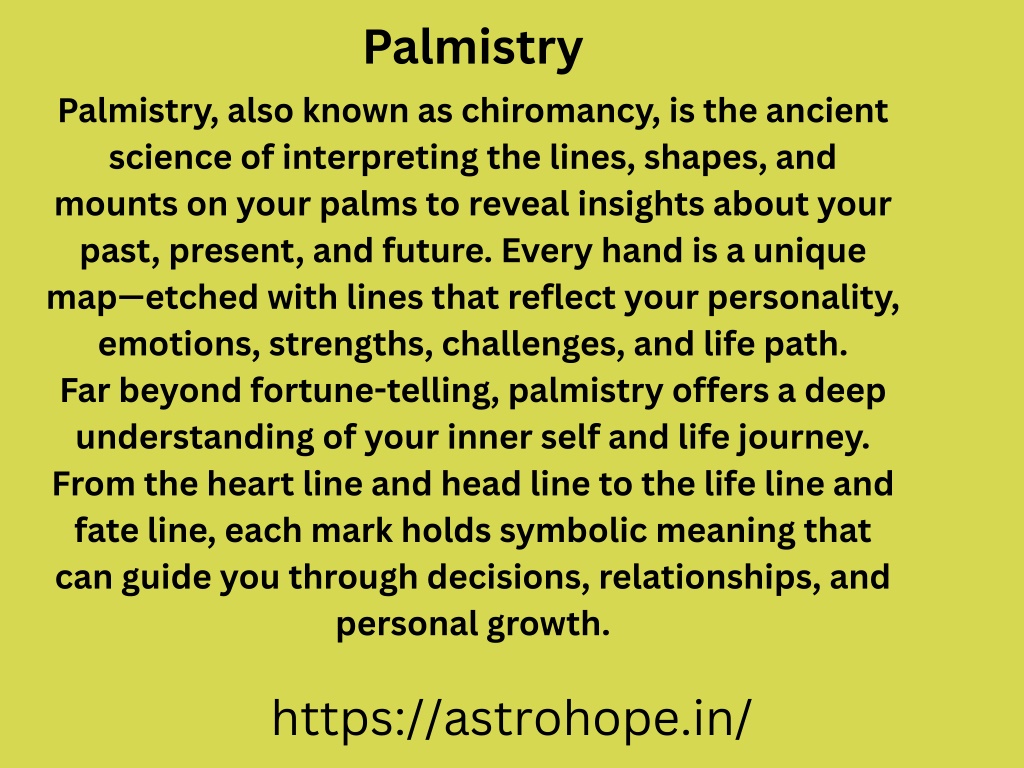 Palmistry

Palmistry, also known as chiromancy, is the ancient science of interpreting the lines, shapes, and mounts on your palms to reveal insights about your past, present, and future. Every hand is a unique map—etched with lines that reflect your personality, emotions, strengths, challenges, and life path.
Far beyond fortune-telling, palmistry offers a deep understanding of your inner self and life journey. From the heart line and head line to the life line and fate line, each mark holds symbolic meaning that can guide you through decisions, relationships, and personal growth.

https://astrohope.in/